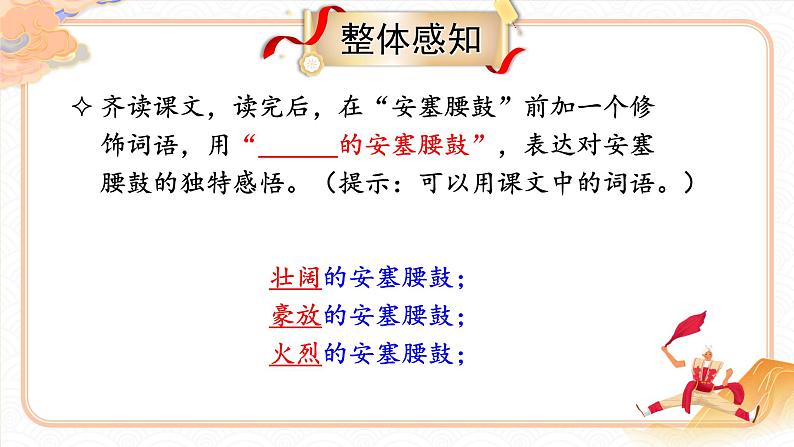 整体感知

✧ 齐读课文，读完后，在“安塞腰鼓”前加一个修饰词语，用“______的安塞腰鼓”，表达对安塞腰鼓的独特感悟。（提示：可以用课文中的词语。）

壮阔的安塞腰鼓；
豪放的安塞腰鼓；
火烈的安塞腰鼓；